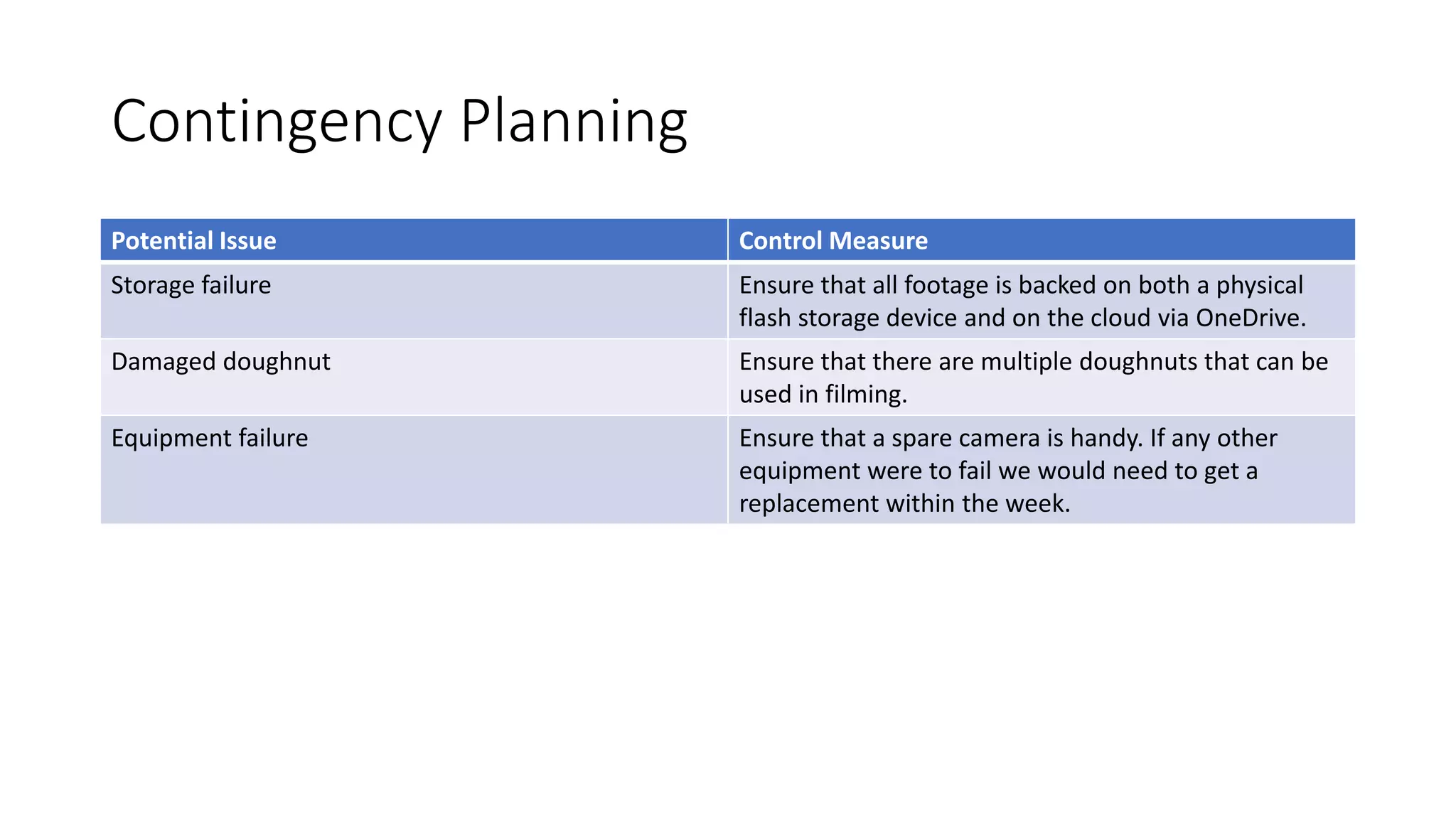 Contingency Planning

| Potential Issue | Control Measure |
|---|---|
| Storage failure | Ensure that all footage is backed on both a physical flash storage device and on the cloud via OneDrive. |
| Damaged doughnut | Ensure that there are multiple doughnuts that can be used in filming. |
| Equipment failure | Ensure that a spare camera is handy. If any other equipment were to fail we would need to get a replacement within the week. |